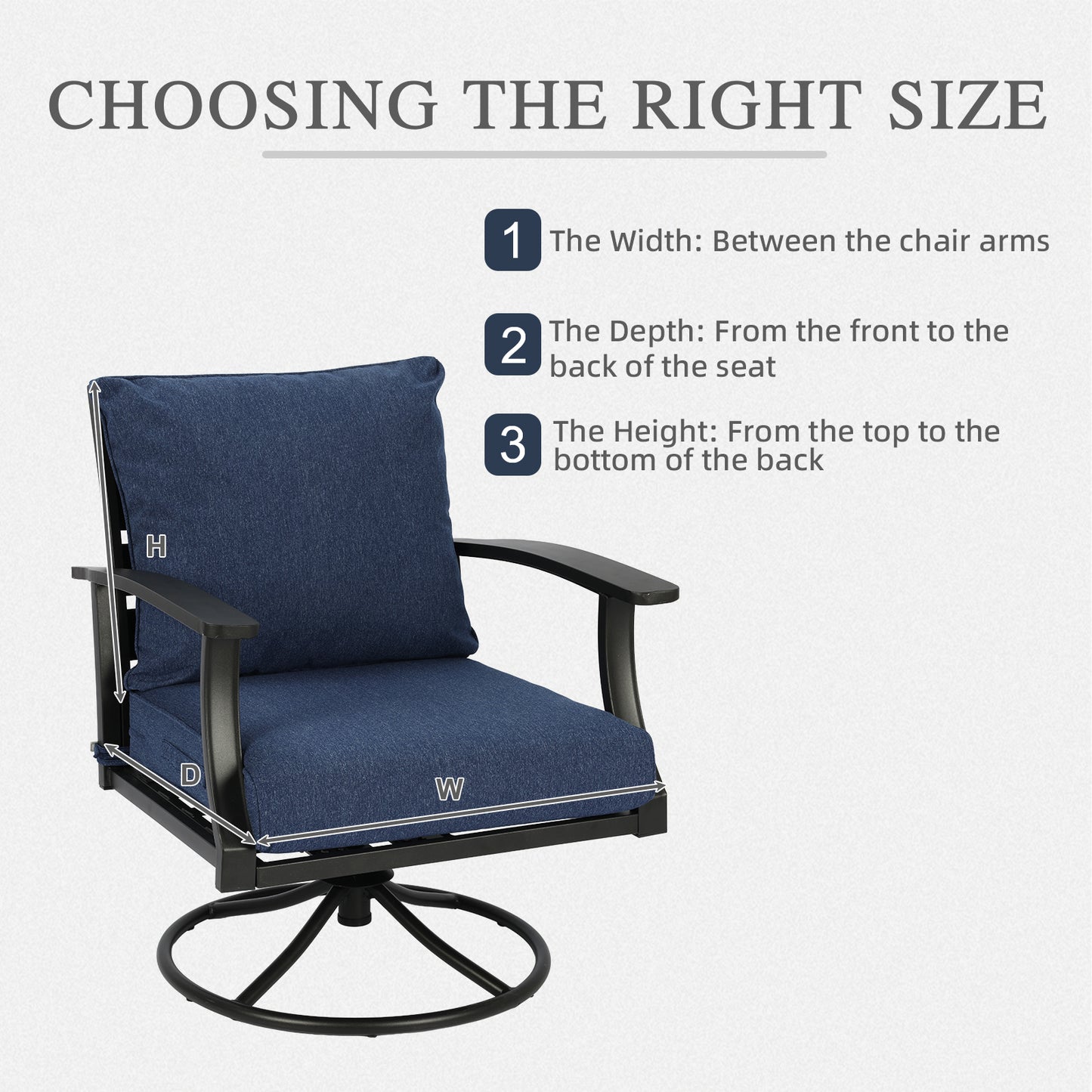 CHOOSING THE RIGHT SIZE

1 The Width: Between the chair arms

2 The Depth: From the front to the back of the seat

3 The Height: From the top to the bottom of the back

H

D

W